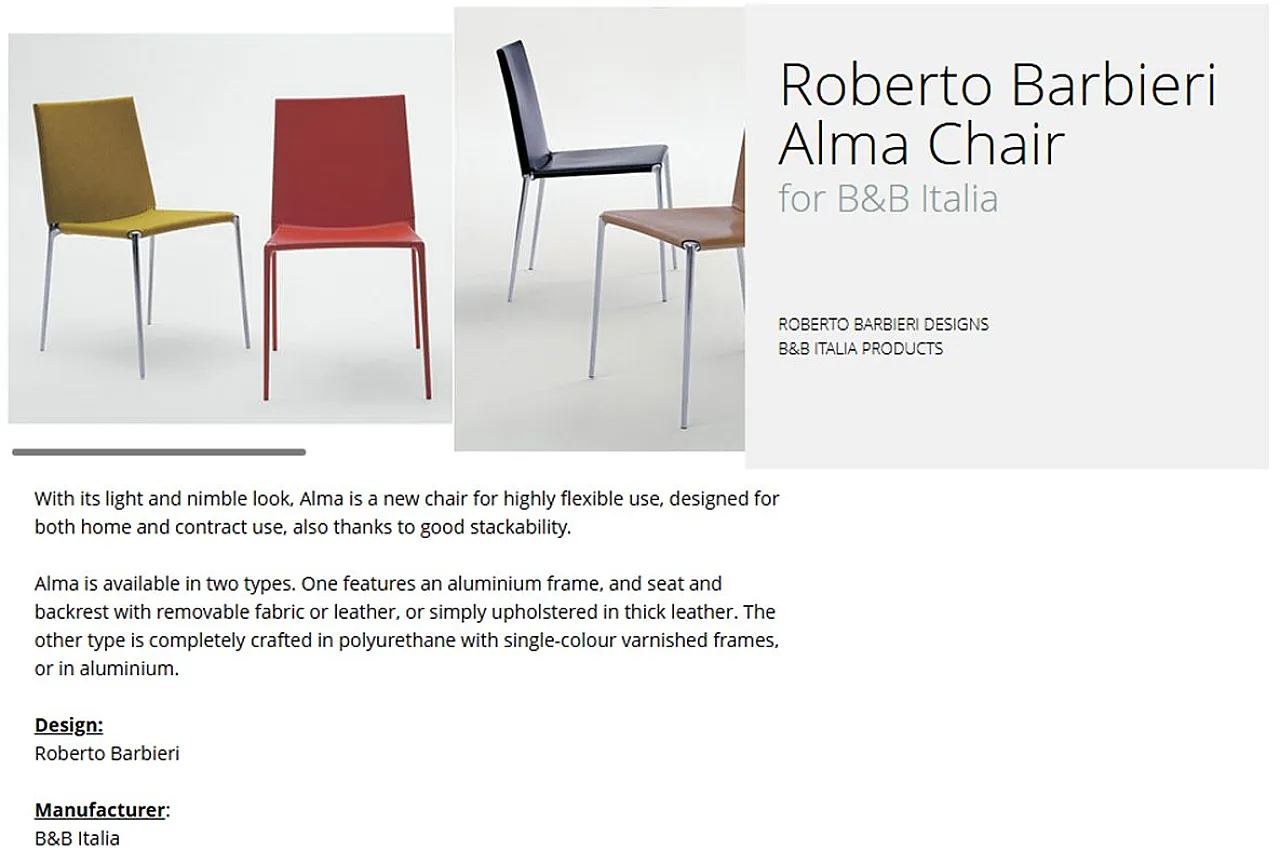 Roberto Barbieri
Alma Chair
for B&B Italia

ROBERTO BARBIERI DESIGNS
B&B ITALIA PRODUCTS

With its light and nimble look, Alma is a new chair for highly flexible use, designed for both home and contract use, also thanks to good stackability.

Alma is available in two types. One features an aluminium frame, and seat and backrest with removable fabric or leather, or simply upholstered in thick leather. The other type is completely crafted in polyurethane with single-colour varnished frames, or in aluminium.

Design:
Roberto Barbieri

Manufacturer:
B&B Italia